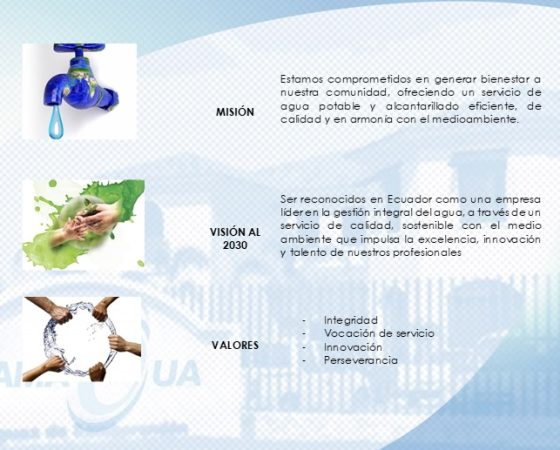 MISIÓN

Estamos comprometidos en generar bienestar a nuestra comunidad, ofreciendo un servicio de agua potable y alcantarillado eficiente, de calidad y en armonía con el medioambiente.

VISIÓN AL 2030

Ser reconocidos en Ecuador como una empresa líder en la gestión integral del agua, a través de un servicio de calidad, sostenible con el medio ambiente que impulsa la excelencia, innovación y talento de nuestros profesionales

VALORES

- Integridad
- Vocación de servicio
- Innovación
- Perseverancia